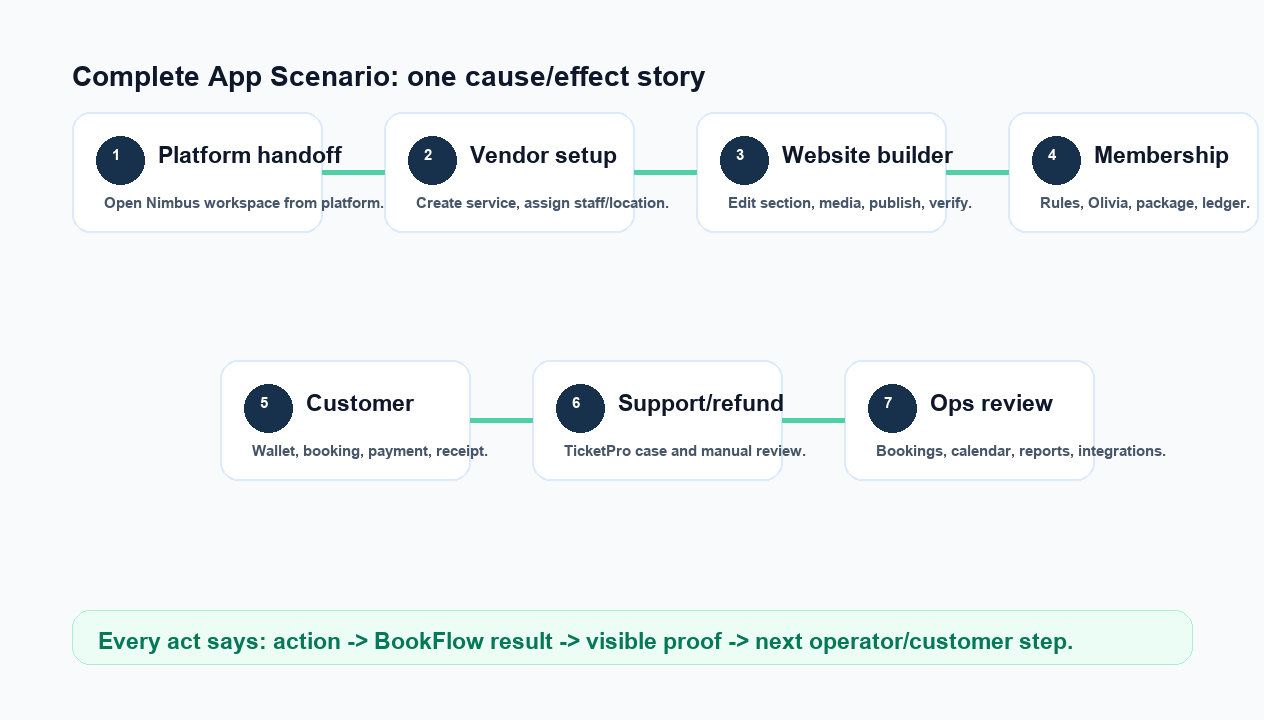 Complete App Scenario: one cause/effect story

1 Platform handoff
Open Nimbus workspace from platform.

2 Vendor setup
Create service, assign staff/location.

3 Website builder
Edit section, media, publish, verify.

4 Membership
Rules, Olivia, package, ledger.

5 Customer
Wallet, booking, payment, receipt.

6 Support/refund
TicketPro case and manual review.

7 Ops review
Bookings, calendar, reports, integrations.

Every act says: action -> BookFlow result -> visible proof -> next operator/customer step.